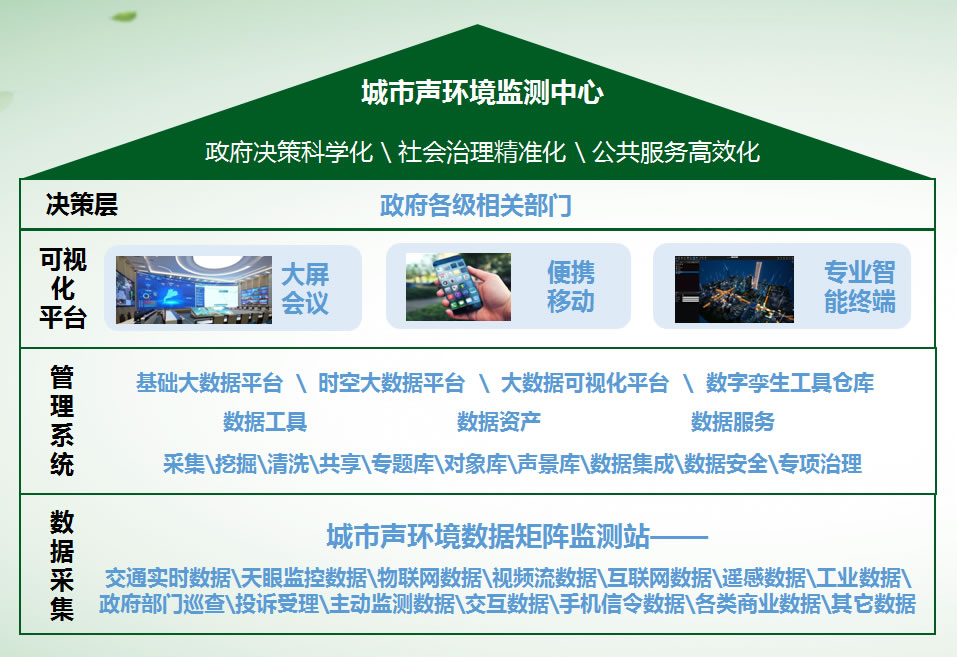 城市声环境监测中心

政府决策科学化 \ 社会治理精准化 \ 公共服务高效化

决策层

政府各级相关部门

可视化平台

大屏会议

便携移动

专业智能终端

管理系统

基础大数据平台 \ 时空大数据平台 \ 大数据可视化平台 \ 数字孪生工具仓库

数据工具

数据资产

数据服务

采集\挖掘\清洗\共享\专题库\对象库\声景库\数据集成\数据安全\专项治理

数据采集

城市声环境数据矩阵监测站——

交通实时数据\天眼监控数据\物联网数据\视频流数据\互联网数据\遥感数据\工业数据\政府部门巡查\投诉受理\主动监测数据\交互数据\手机信令数据\各类商业数据\其它数据